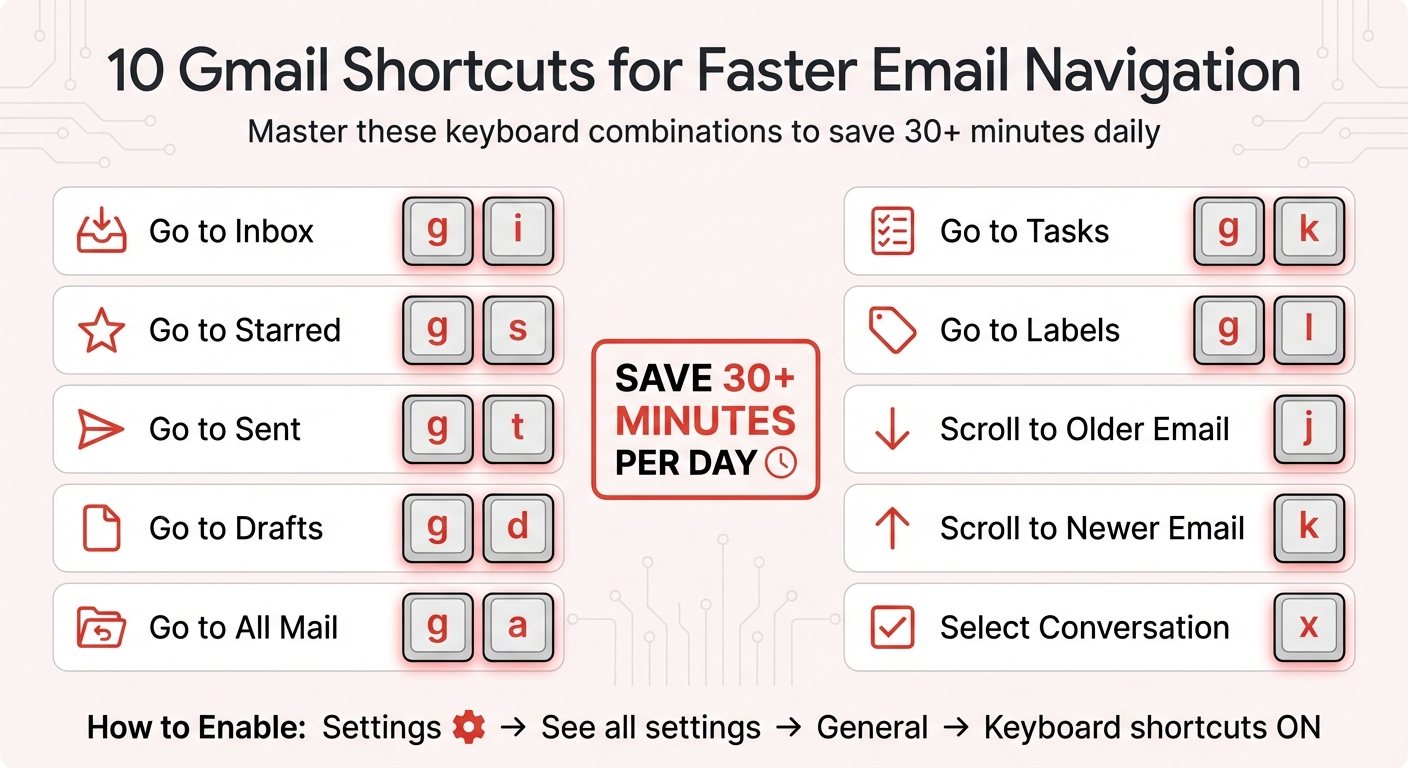 10 Gmail Shortcuts for Faster Email Navigation

Master these keyboard combinations to save 30+ minutes daily

Go to Inbox g i

Go to Starred g s

Go to Sent g t

Go to Drafts g d

Go to All Mail g a

SAVE 30+ MINUTES PER DAY

Go to Tasks g k

Go to Labels g l

Scroll to Older Email j

Scroll to Newer Email k

Select Conversation x

How to Enable: Settings → See all settings → General → Keyboard shortcuts ON